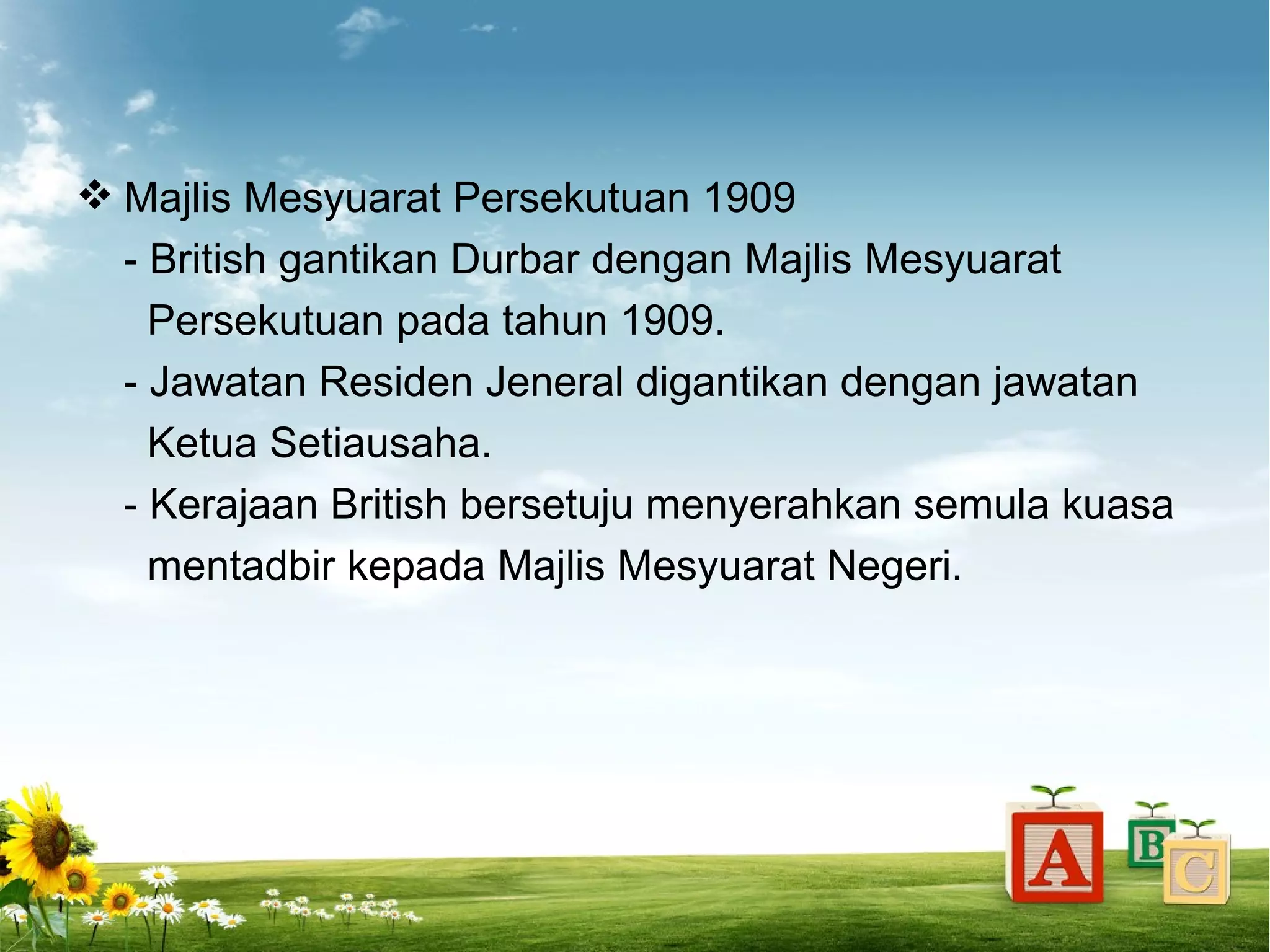 ❖ Majlis Mesyuarat Persekutuan 1909

- British gantikan Durbar dengan Majlis Mesyuarat Persekutuan pada tahun 1909.

- Jawatan Residen Jeneral digantikan dengan jawatan Ketua Setiausaha.

- Kerajaan British bersetuju menyerahkan semula kuasa mentadbir kepada Majlis Mesyuarat Negeri.

A B C